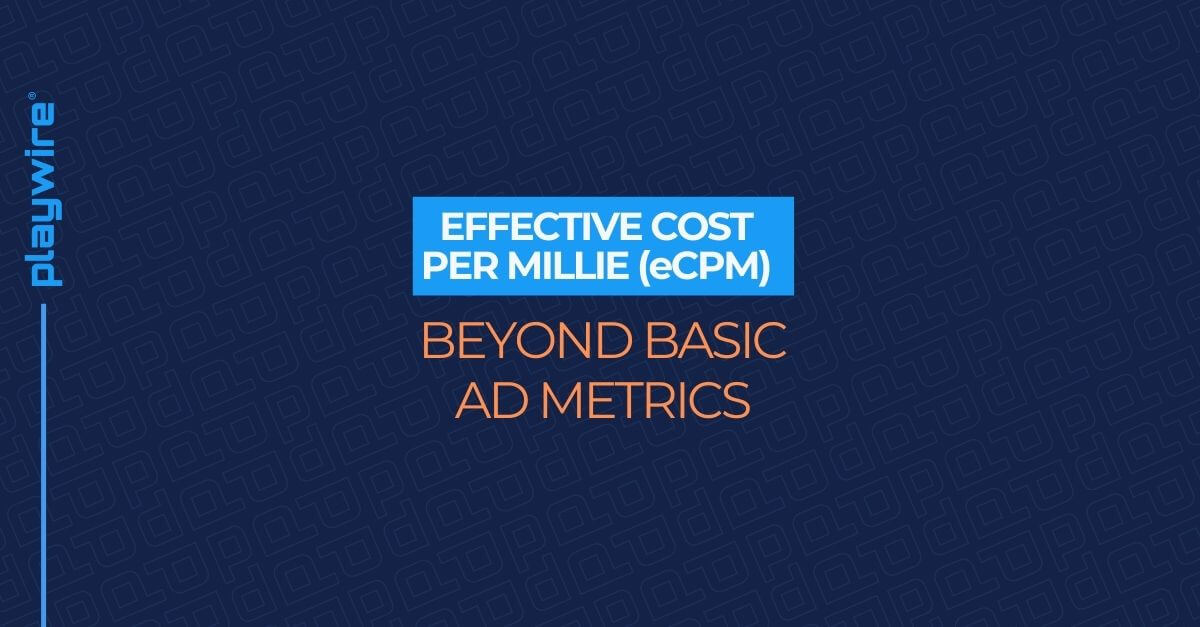 playwire®

EFFECTIVE COST PER MILLIE (eCPM)

BEYOND BASIC AD METRICS